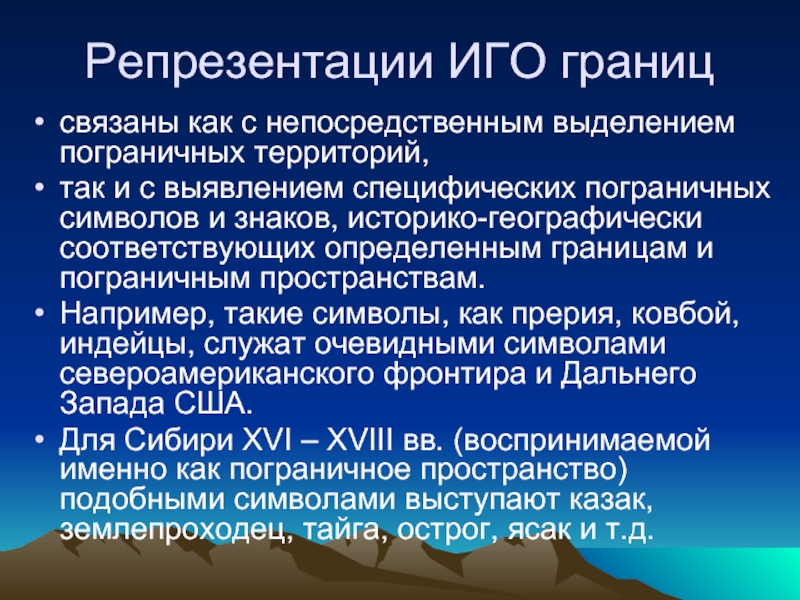 Репрезентации ИГО границ

• связаны как с непосредственным выделением пограничных территорий,

• так и с выявлением специфических пограничных символов и знаков, историко-географически соответствующих определенным границам и пограничным пространствам.

• Например, такие символы, как прерия, ковбой, индейцы, служат очевидными символами североамериканского фронтира и Дальнего Запада США.

• Для Сибири XVI – XVIII вв. (воспринимаемой именно как пограничное пространство) подобными символами выступают казак, землепроходец, тайга, острог, ясак и т.д.